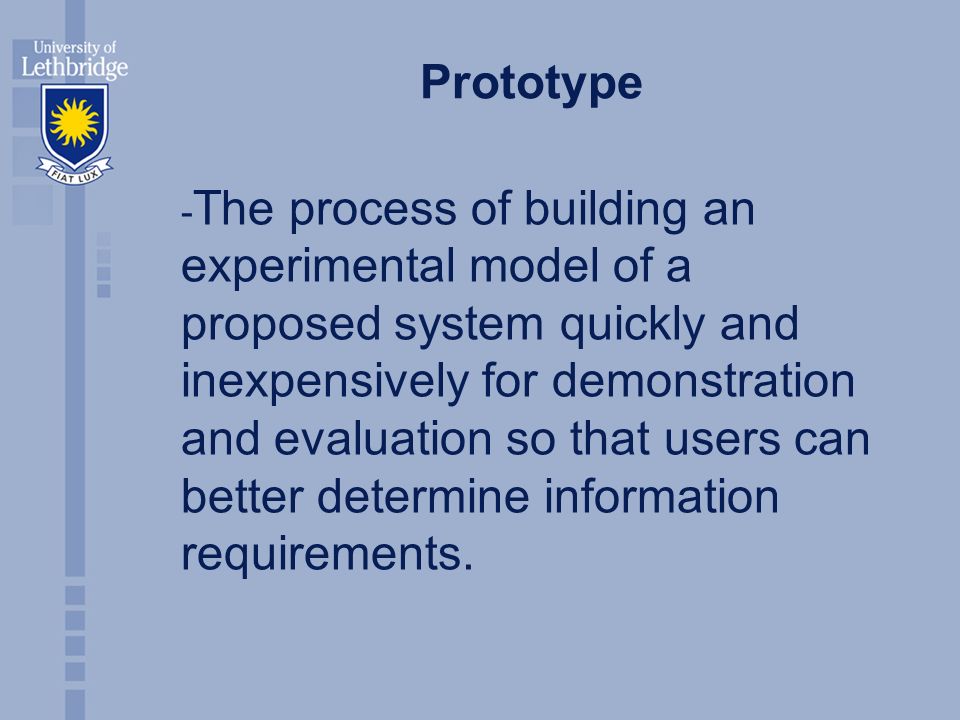 University of
Lethbridge

FIAT LUX

Prototype

-The process of building an experimental model of a proposed system quickly and inexpensively for demonstration and evaluation so that users can better determine information requirements.